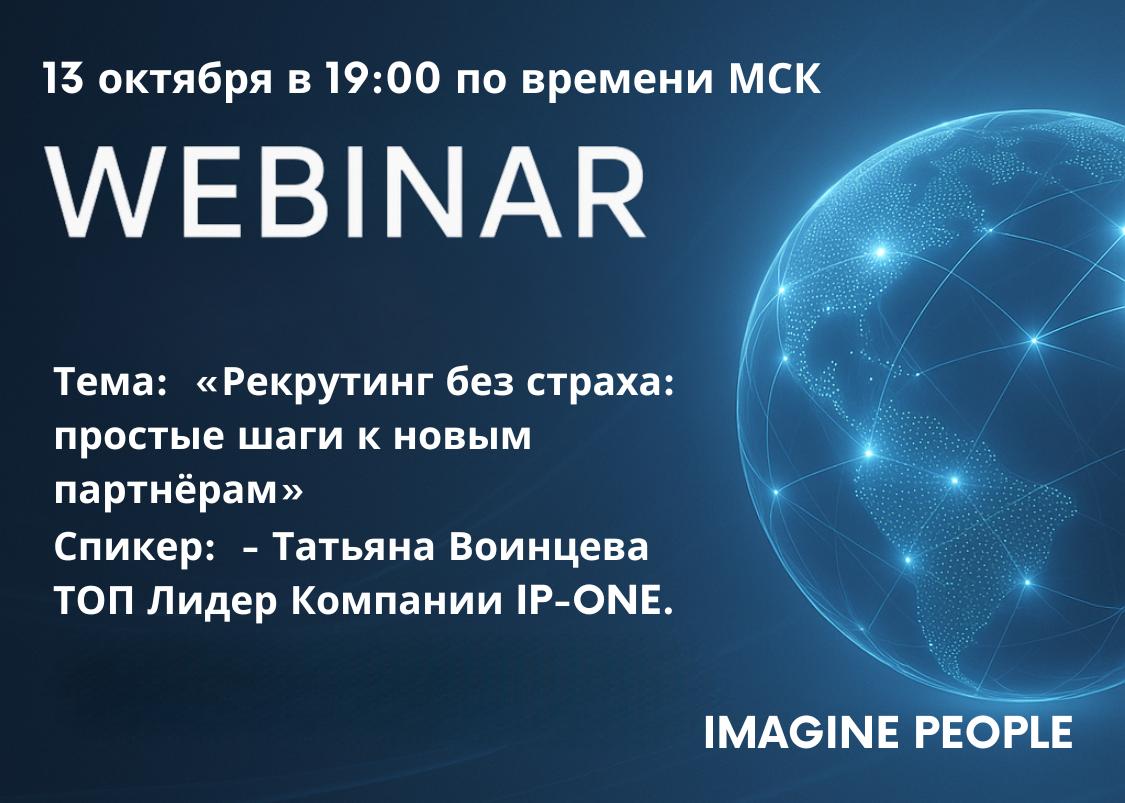 13 октября в 19:00 по времени МСК

WEBINAR

Тема: «Рекрутинг без страха: простые шаги к новым партнёрам»
Спикер: – Татьяна Воинцева ТОП Лидер Компании IP-ONE.

IMAGINE PEOPLE